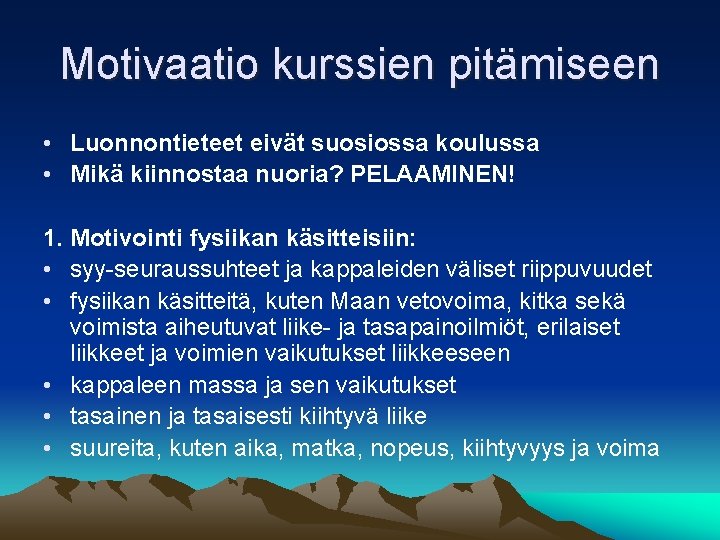 Motivaatio kurssien pitämiseen

• Luonnontieteet eivät suosiossa koulussa
• Mikä kiinnostaa nuoria? PELAAMINEN!

1. Motivointi fysiikan käsitteisiin:
• syy-seuraussuhteet ja kappaleiden väliset riippuvuudet
• fysiikan käsitteitä, kuten Maan vetovoima, kitka sekä voimista aiheutuvat liike- ja tasapainoilmiöt, erilaiset liikkeet ja voimien vaikutukset liikkeeseen
• kappaleen massa ja sen vaikutukset
• tasainen ja tasaisesti kiihtyvä liike
• suureita, kuten aika, matka, nopeus, kiihtyvyys ja voima